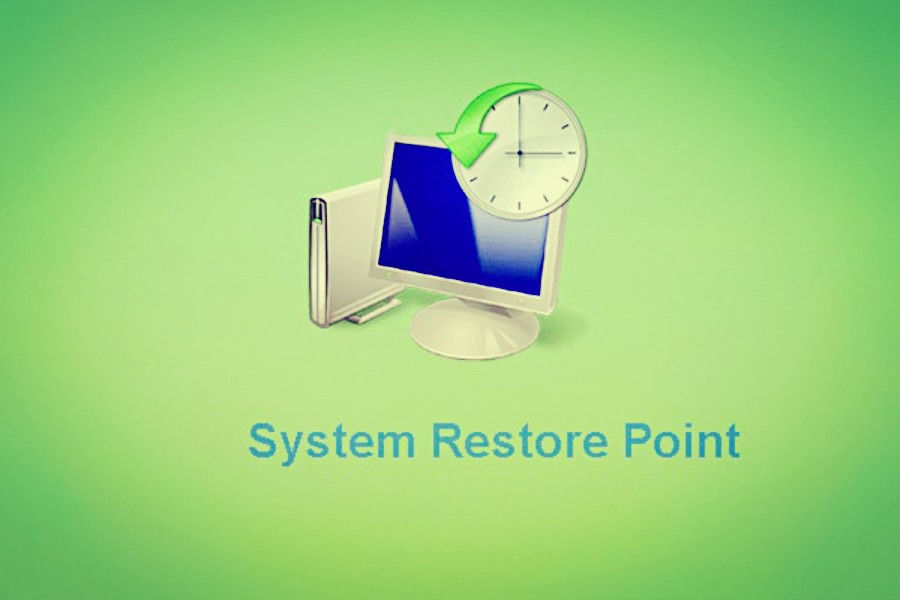 System Restore Point